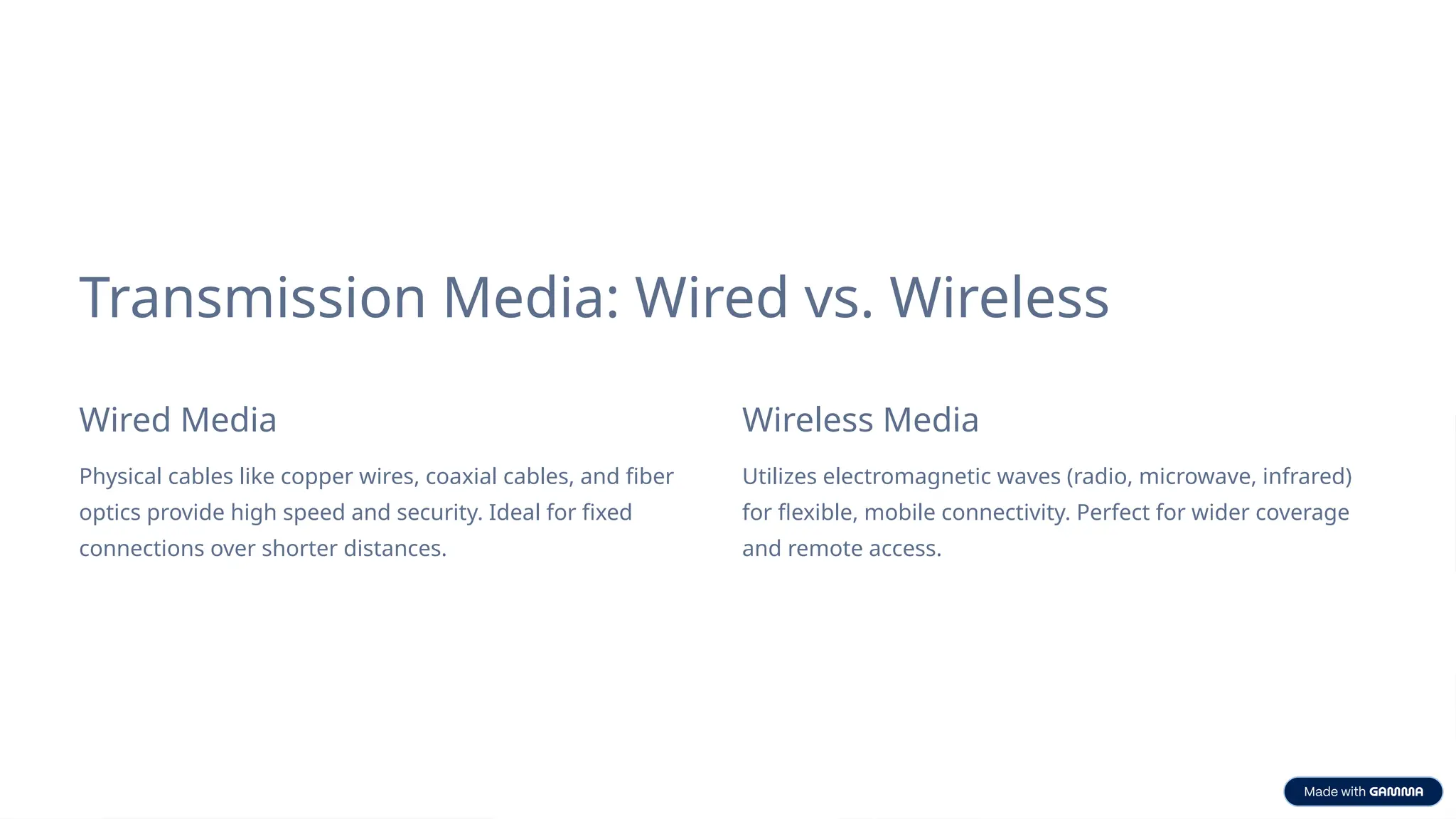 Transmission Media: Wired vs. Wireless

Wired Media

Physical cables like copper wires, coaxial cables, and fiber optics provide high speed and security. Ideal for fixed connections over shorter distances.

Wireless Media

Utilizes electromagnetic waves (radio, microwave, infrared) for flexible, mobile connectivity. Perfect for wider coverage and remote access.

Made with GAMMA